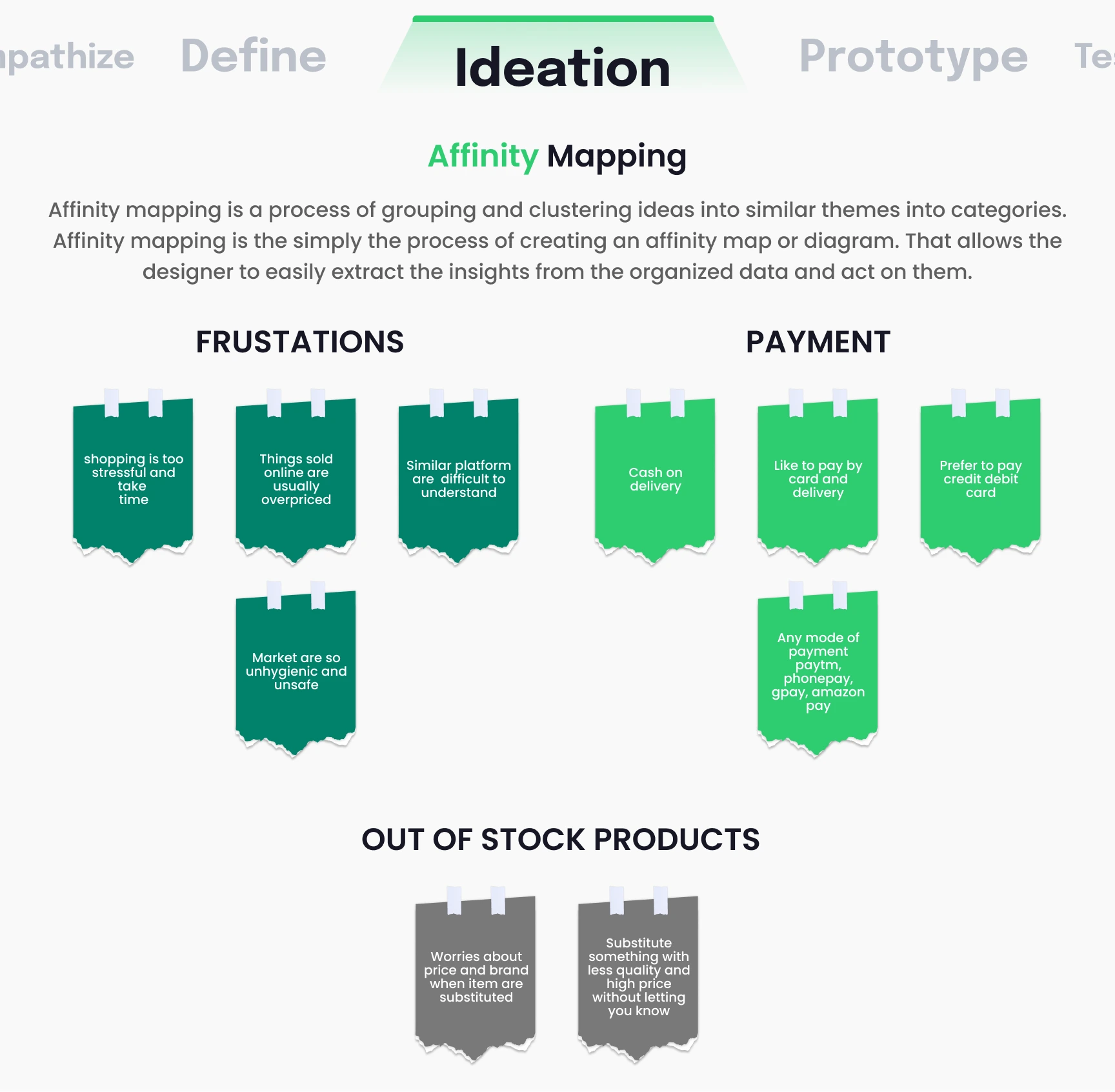 pathize Define Ideation Prototype Te

Affinity Mapping

Affinity mapping is a process of grouping and clustering ideas into similar themes into categories. Affinity mapping is the simply the process of creating an affinity map or diagram. That allows the designer to easily extract the insights from the organized data and act on them.

FRUSTATIONS

shopping is too stressful and take time

Things sold online are usually overpriced

Similar platform are difficult to understand

Market are so unhygienic and unsafe

PAYMENT

Cash on delivery

Like to pay by card and delivery

Prefer to pay credit debit card

Any mode of payment paytm, phonepay, gpay, amazon pay

OUT OF STOCK PRODUCTS

Worries about price and brand when item are substituted

Substitute something with less quality and high price without letting you know